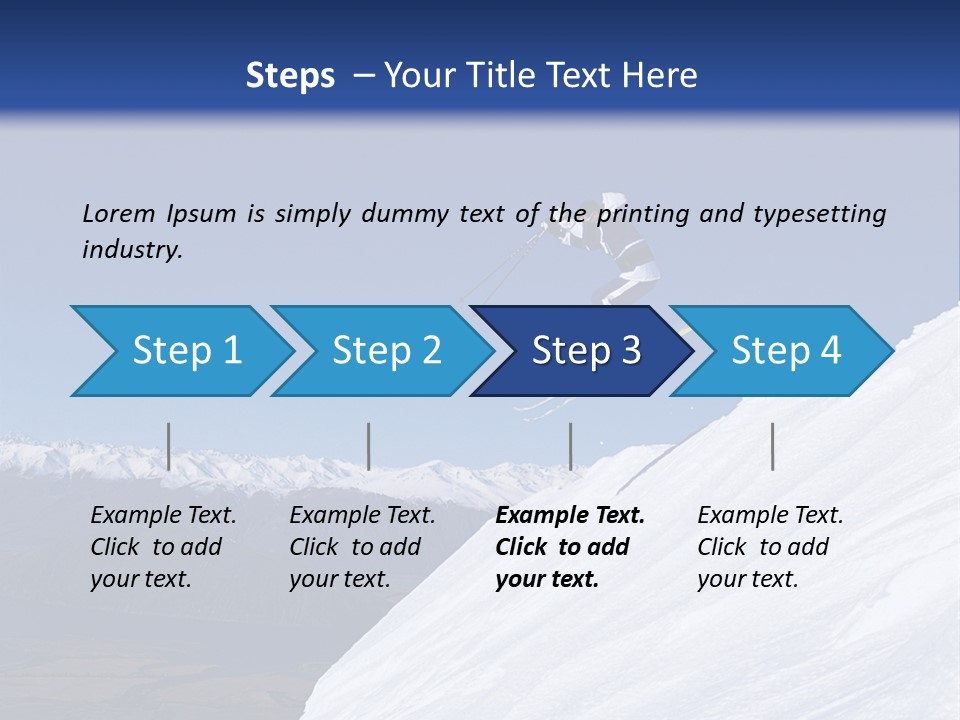 Steps – Your Title Text Here

Lorem Ipsum is simply dummy text of the printing and typesetting industry.

Step 1

Step 2

Step 3

Step 4

Example Text. Click to add your text.

Example Text. Click to add your text.

Example Text. Click to add your text.

Example Text. Click to add your text.